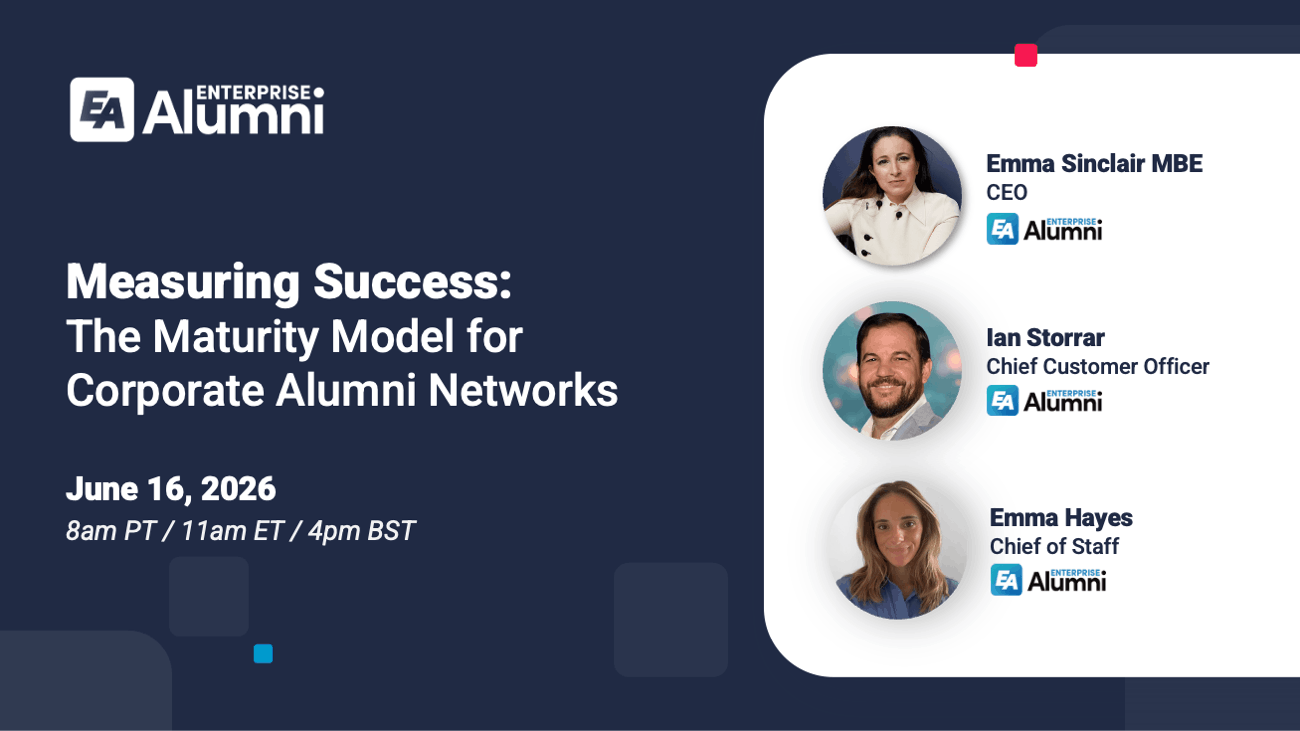 EA ENTERPRISE Alumni

Measuring Success:
The Maturity Model for Corporate Alumni Networks

June 16, 2026
8am PT / 11am ET / 4pm BST

Emma Sinclair MBE
CEO
EA ENTERPRISE Alumni

Ian Storrar
Chief Customer Officer
EA ENTERPRISE Alumni

Emma Hayes
Chief of Staff
EA ENTERPRISE Alumni